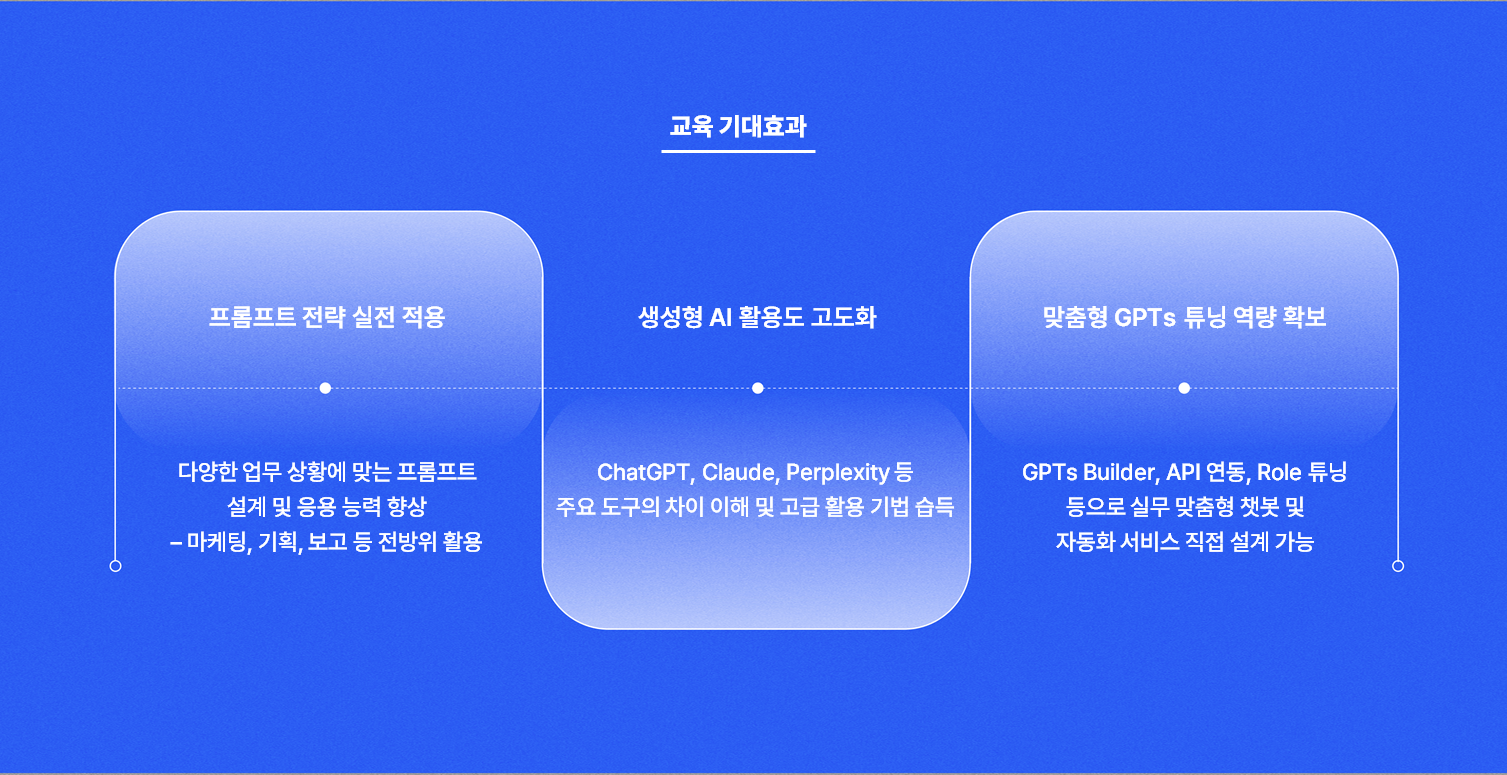 교육 기대효과

프롬프트 전략 실전 적용

다양한 업무 상황에 맞는 프롬프트 설계 및 응용 능력 향상 – 마케팅, 기획, 보고 등 전방위 활용

생성형 AI 활용도 고도화

ChatGPT, Claude, Perplexity 등 주요 도구의 차이 이해 및 고급 활용 기법 습득

맞춤형 GPTs 튜닝 역량 확보

GPTs Builder, API 연동, Role 튜닝 등으로 실무 맞춤형 챗봇 및 자동화 서비스 직접 설계 가능